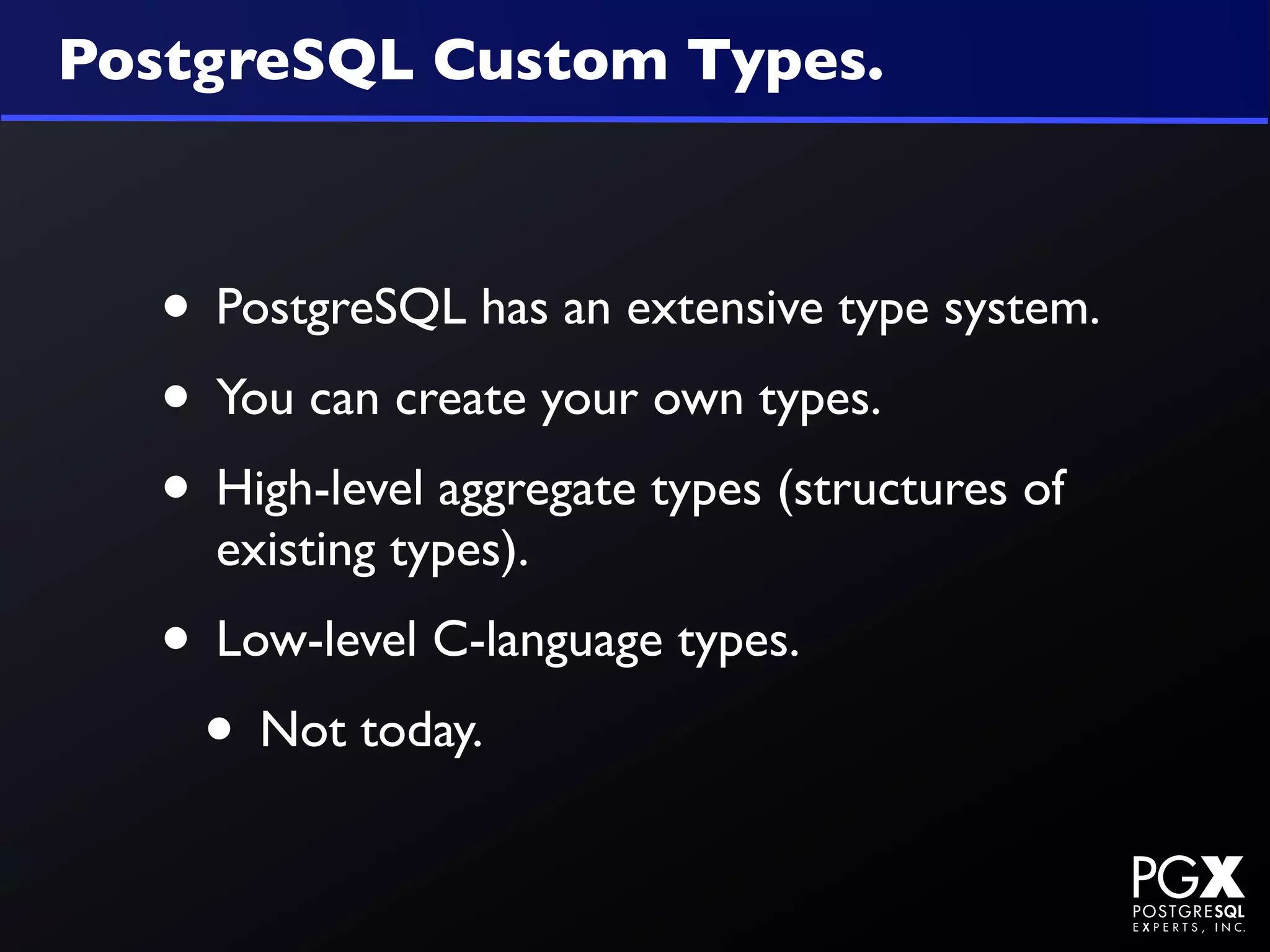 PostgreSQL Custom Types.

• PostgreSQL has an extensive type system.

• You can create your own types.

• High-level aggregate types (structures of existing types).

• Low-level C-language types.

• Not today.

PGX
POSTGRESQL
EXPERTS, INC.